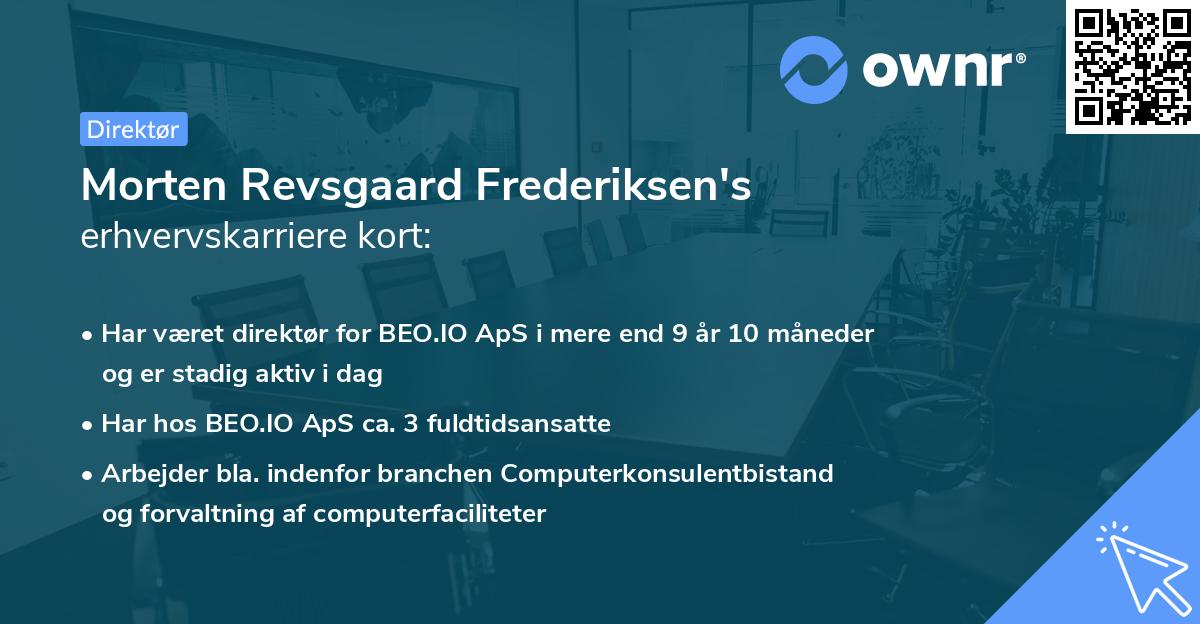 ownr®

Direktør

Morten Revsgaard Frederiksen's
erhvervskarriere kort:

• Har været direktør for BEO.IO ApS i mere end 9 år 10 måneder og er stadig aktiv i dag

• Har hos BEO.IO ApS ca. 3 fuldtidsansatte

• Arbejder bla. indenfor branchen Computerkonsulentbistand og forvaltning af computerfaciliteter